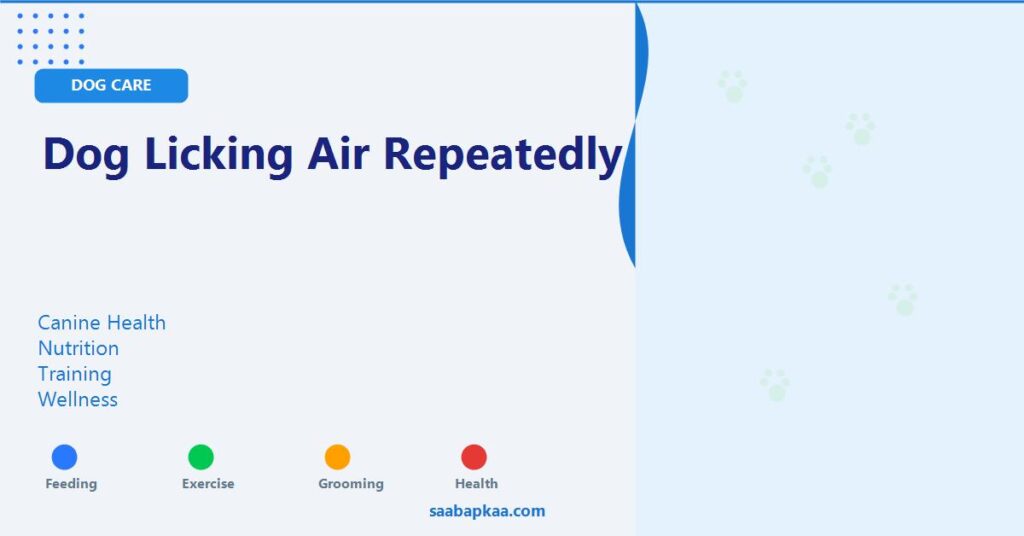 DOG CARE

Dog Licking Air Repeatedly

Canine Health
Nutrition
Training
Wellness

Feeding Exercise Grooming Health

saabapkaa.com